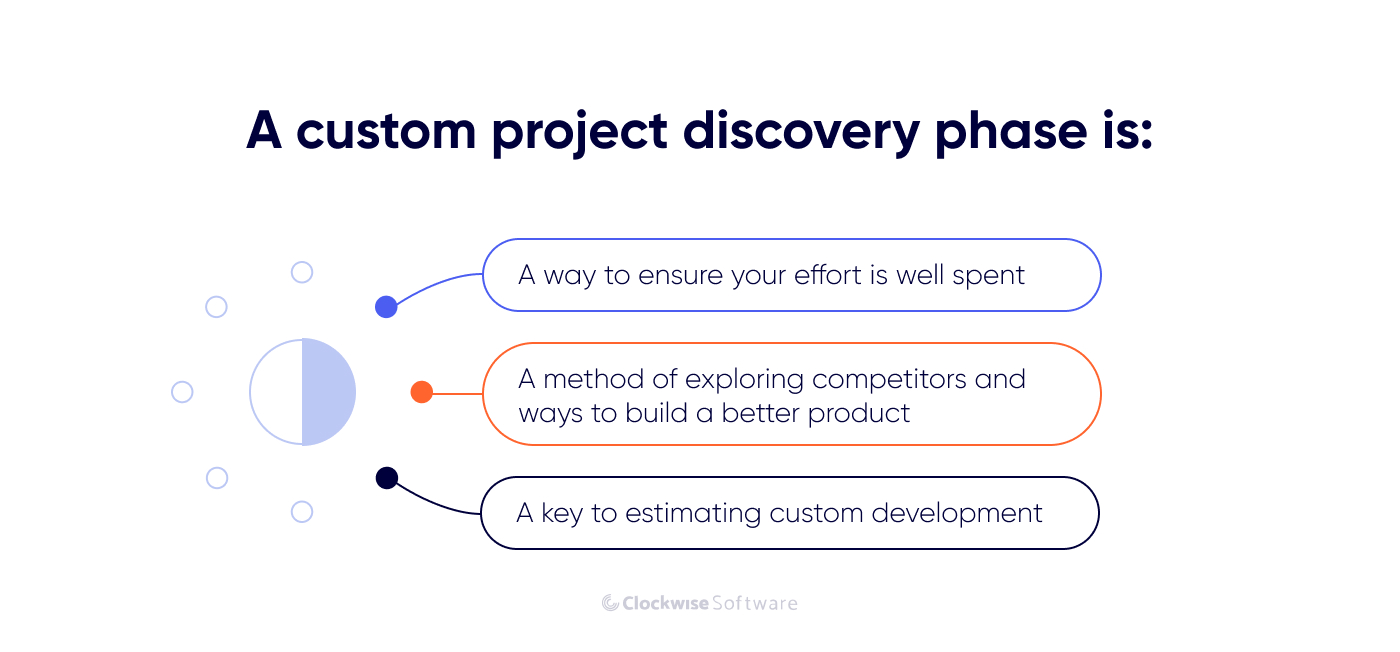 A custom project discovery phase is:

A way to ensure your effort is well spent

A method of exploring competitors and ways to build a better product

A key to estimating custom development

Clockwise Software